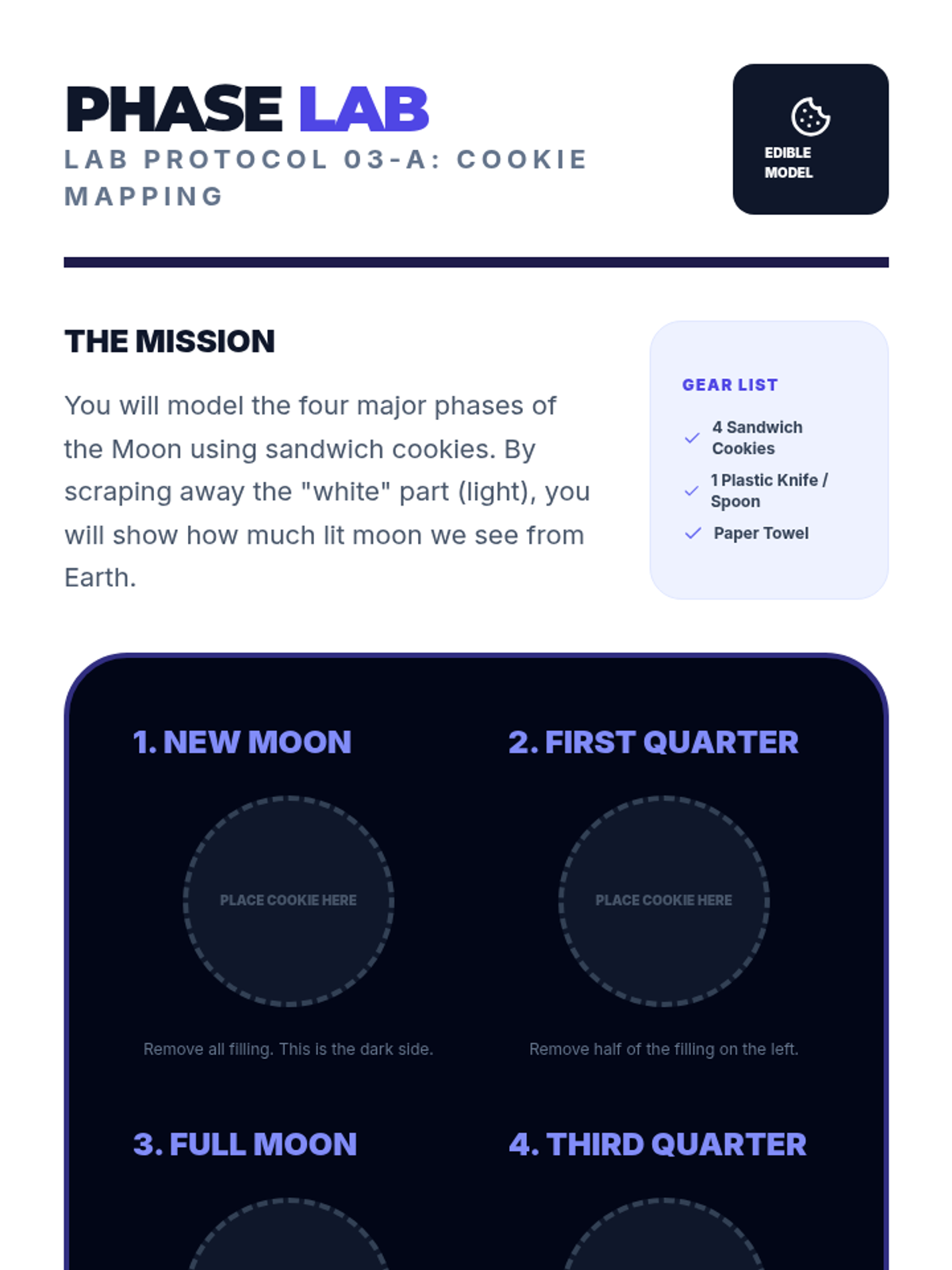 PHASE LAB
LAB PROTOCOL 03-A: COOKIE MAPPING

EDIBLE MODEL

THE MISSION

You will model the four major phases of the Moon using sandwich cookies. By scraping away the "white" part (light), you will show how much lit moon we see from Earth.

GEAR LIST

4 Sandwich Cookies
1 Plastic Knife / Spoon
Paper Towel

1. NEW MOON

PLACE COOKIE HERE

Remove all filling. This is the dark side.

2. FIRST QUARTER

PLACE COOKIE HERE

Remove half of the filling on the left.

3. FULL MOON

4. THIRD QUARTER